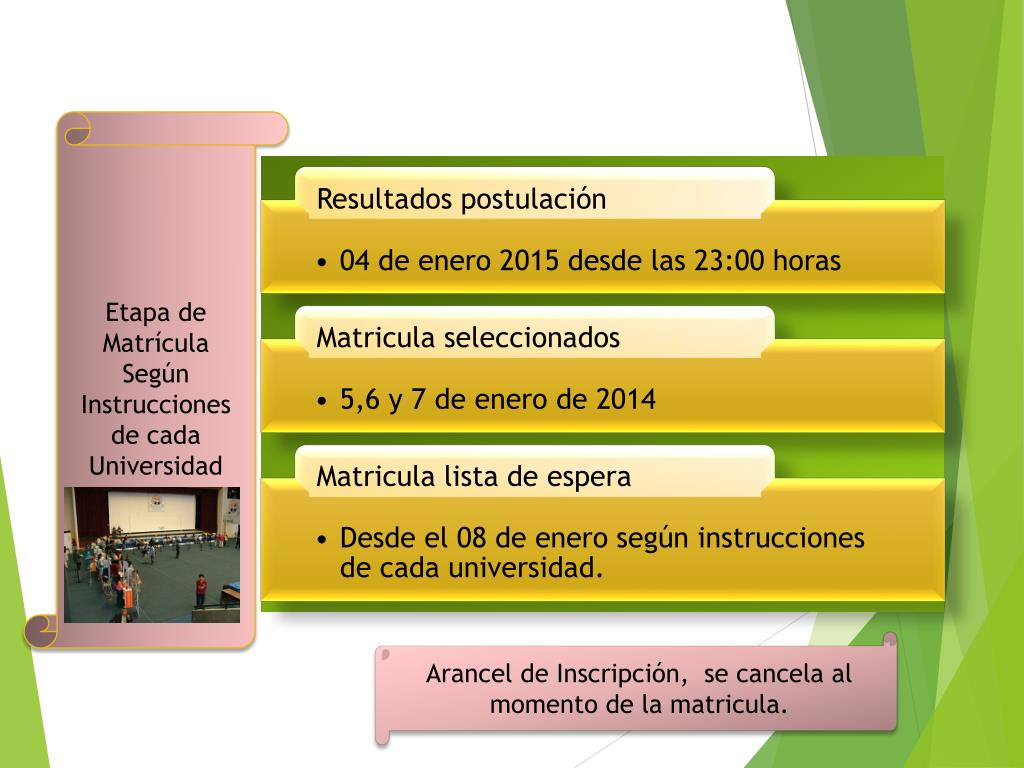 Etapa de Matrícula Según Instrucciones de cada Universidad

Resultados postulación

• 04 de enero 2015 desde las 23:00 horas

Matricula seleccionados

• 5,6 y 7 de enero de 2014

Matricula lista de espera

• Desde el 08 de enero según instrucciones de cada universidad.

Arancel de Inscripción, se cancela al momento de la matricula.